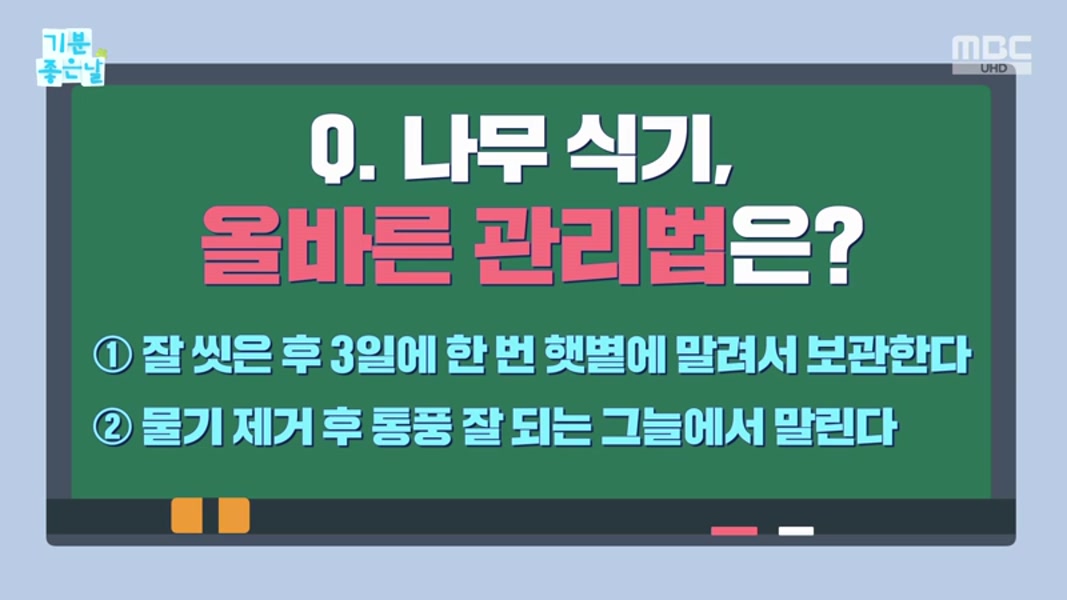 기분 좋은날

MBC UHD

Q. 나무 식기, 올바른 관리법은?

① 잘 씻은 후 3일에 한 번 햇볕에 말려서 보관한다

② 물기 제거 후 통풍 잘 되는 그늘에서 말린다